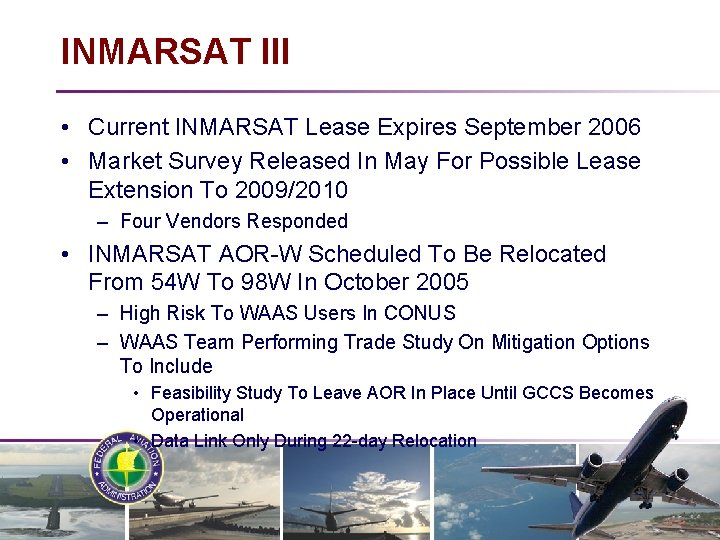 INMARSAT III

• Current INMARSAT Lease Expires September 2006
• Market Survey Released In May For Possible Lease Extension To 2009/2010
  – Four Vendors Responded
• INMARSAT AOR-W Scheduled To Be Relocated From 54W To 98W In October 2005
  – High Risk To WAAS Users In CONUS
  – WAAS Team Performing Trade Study On Mitigation Options To Include
    • Feasibility Study To Leave AOR In Place Until GCCS Becomes Operational
    • Data Link Only During 22-day Relocation

FEDERAL AVIATION ADMINISTRATION